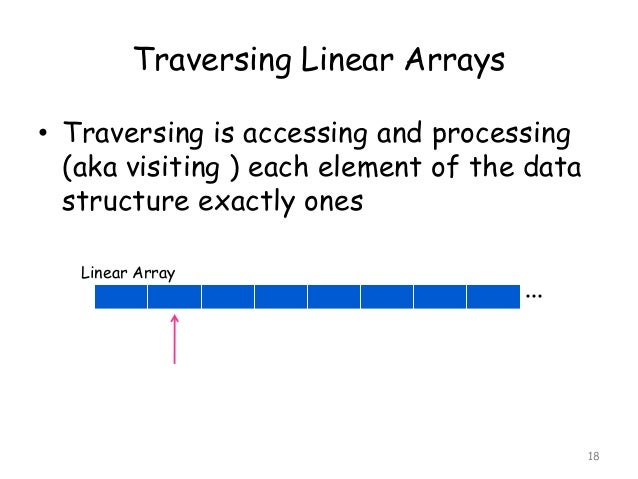 Traversing Linear Arrays

• Traversing is accessing and processing (aka visiting ) each element of the data structure exactly ones

Linear Array

...

18